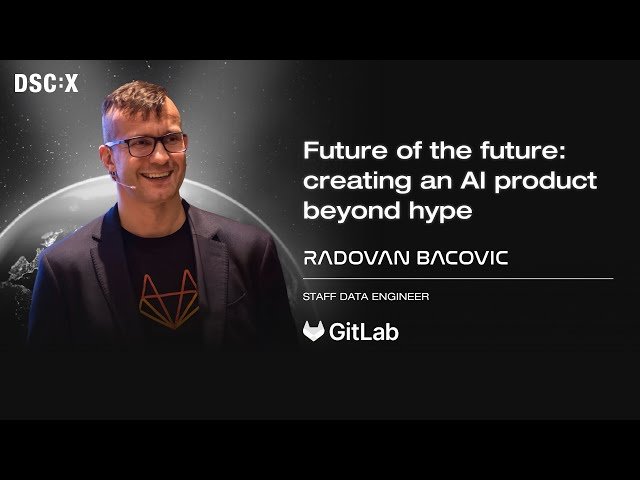 DSC:X

Future of the future: creating an AI product beyond hype

RADOVAN BACOVIC

STAFF DATA ENGINEER

GitLab